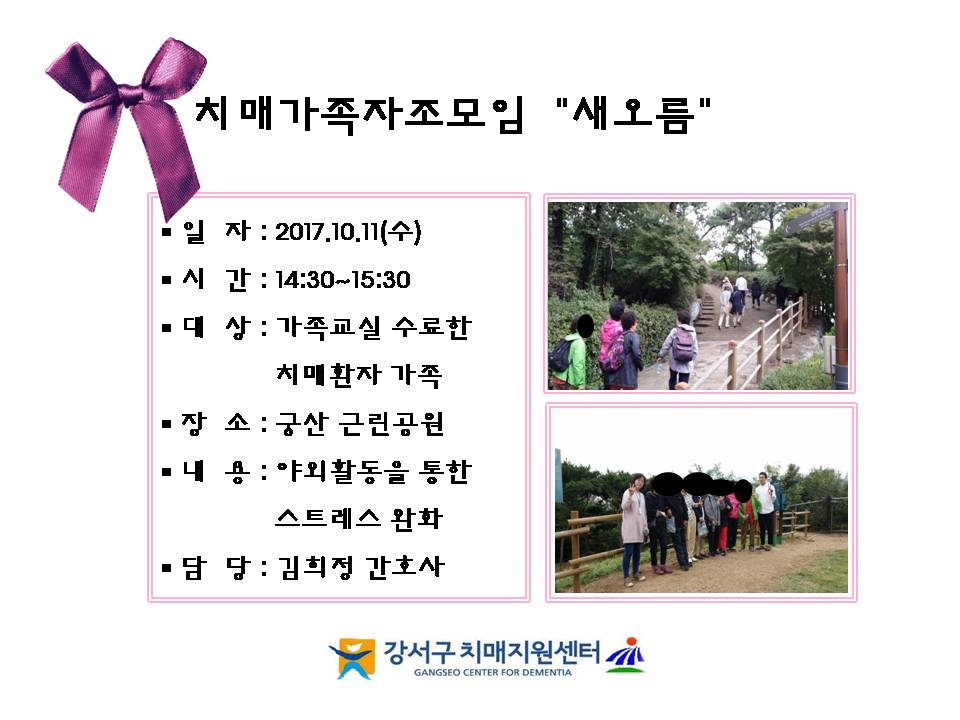 치매가족자조모임 "새오름"

▪ 일 자 : 2017.10.11(수)

▪ 시 간 : 14:30~15:30

▪ 대 상 : 가족교실 수료한 치매환자 가족

▪ 장 소 : 궁산 근린공원

▪ 내 용 : 야외활동을 통한 스트레스 완화

▪ 담 당 : 김희정 간호사

강서구 치매지원센터
GANGSEO CENTER FOR DEMENTIA